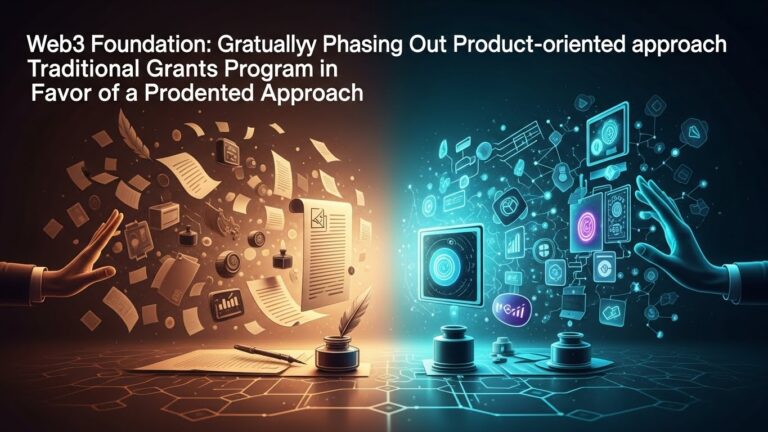 Web3 Foundation: Gratuallyy Phasing Out Product-oriented approach Traditional Grants Program in Favor of a Prodented Approach